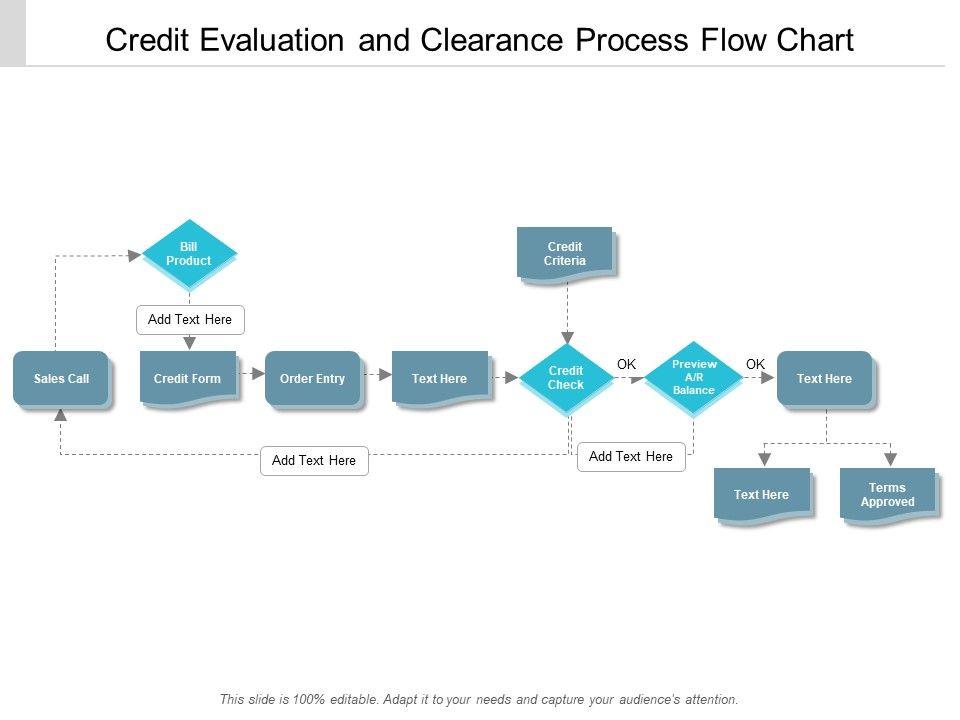 Credit Evaluation and Clearance Process Flow Chart

Bill Product

Credit Criteria

Add Text Here

Sales Call

Credit Form

Order Entry

Text Here

Credit Check

OK

Preview A/R Balance

OK

Text Here

Add Text Here

Add Text Here

Text Here

Terms Approved

This slide is 100% editable. Adapt it to your needs and capture your audience's attention.